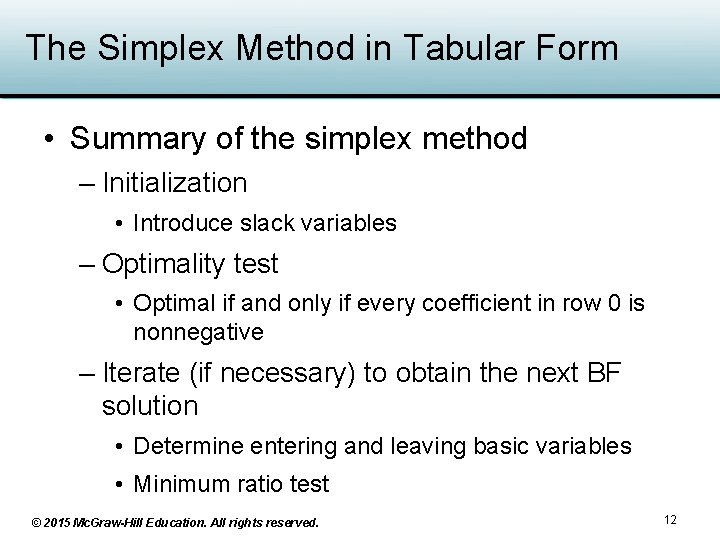 The Simplex Method in Tabular Form

• Summary of the simplex method

– Initialization

• Introduce slack variables

– Optimality test

• Optimal if and only if every coefficient in row 0 is nonnegative

– Iterate (if necessary) to obtain the next BF solution

• Determine entering and leaving basic variables

• Minimum ratio test

© 2015 McGraw-Hill Education. All rights reserved.

12